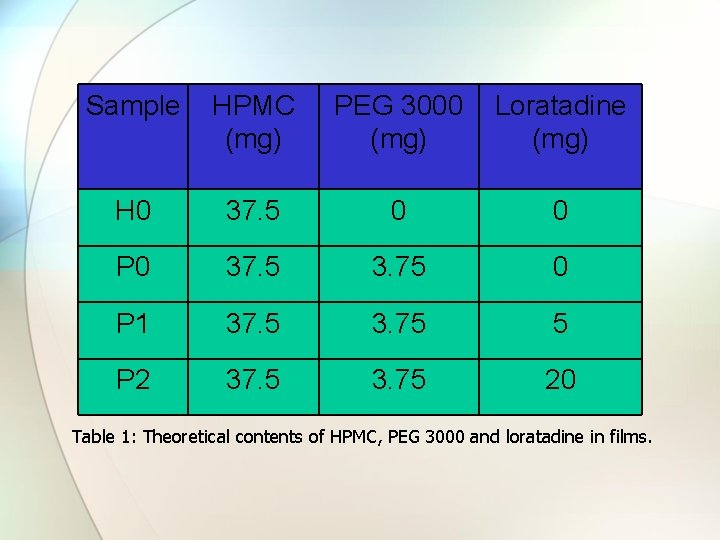 | Sample | HPMC (mg) | PEG 3000 (mg) | Loratadine (mg) |
|---|---|---|---|
| H0 | 37.5 | 0 | 0 |
| P0 | 37.5 | 3.75 | 0 |
| P1 | 37.5 | 3.75 | 5 |
| P2 | 37.5 | 3.75 | 20 |

Table 1: Theoretical contents of HPMC, PEG 3000 and loratadine in films.